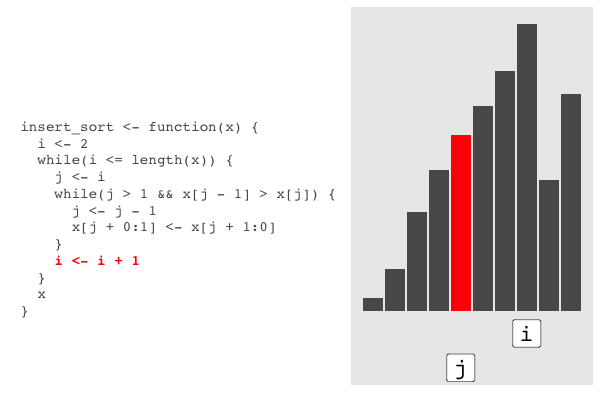 insert_sort <- function(x) {
  i <- 2
  while(i <= length(x)) {
    j <- i
    while(j > 1 && x[j - 1] > x[j]) {
      j <- j - 1
      x[j + 0:1] <- x[j + 1:0]
    }
    i <- i + 1
  }
  x
}

i
j